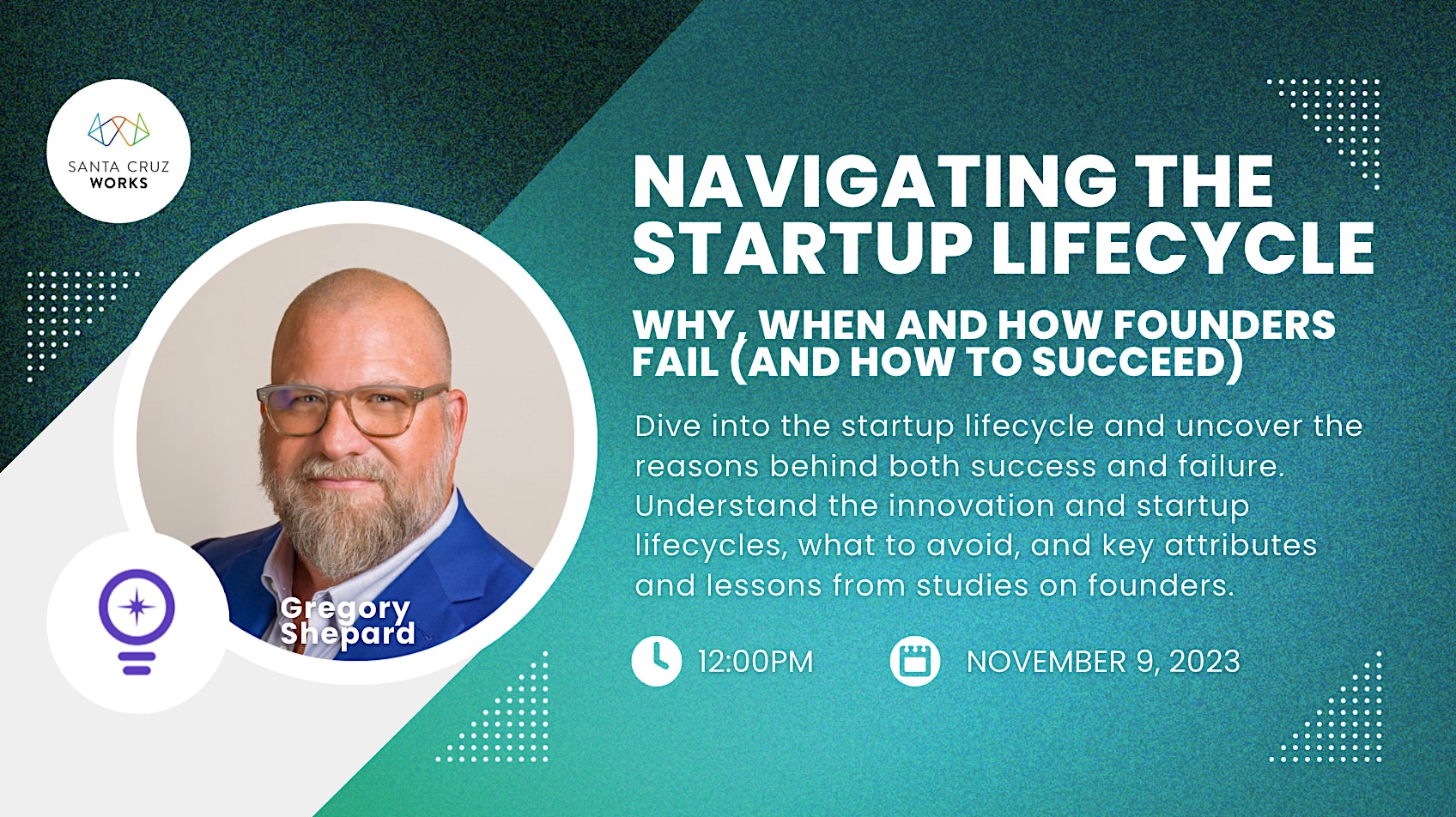 SANTA CRUZ WORKS

Gregory Shepard

NAVIGATING THE STARTUP LIFECYCLE

WHY, WHEN AND HOW FOUNDERS FAIL (AND HOW TO SUCCEED)

Dive into the startup lifecycle and uncover the reasons behind both success and failure. Understand the innovation and startup lifecycles, what to avoid, and key attributes and lessons from studies on founders.

12:00PM

NOVEMBER 9, 2023